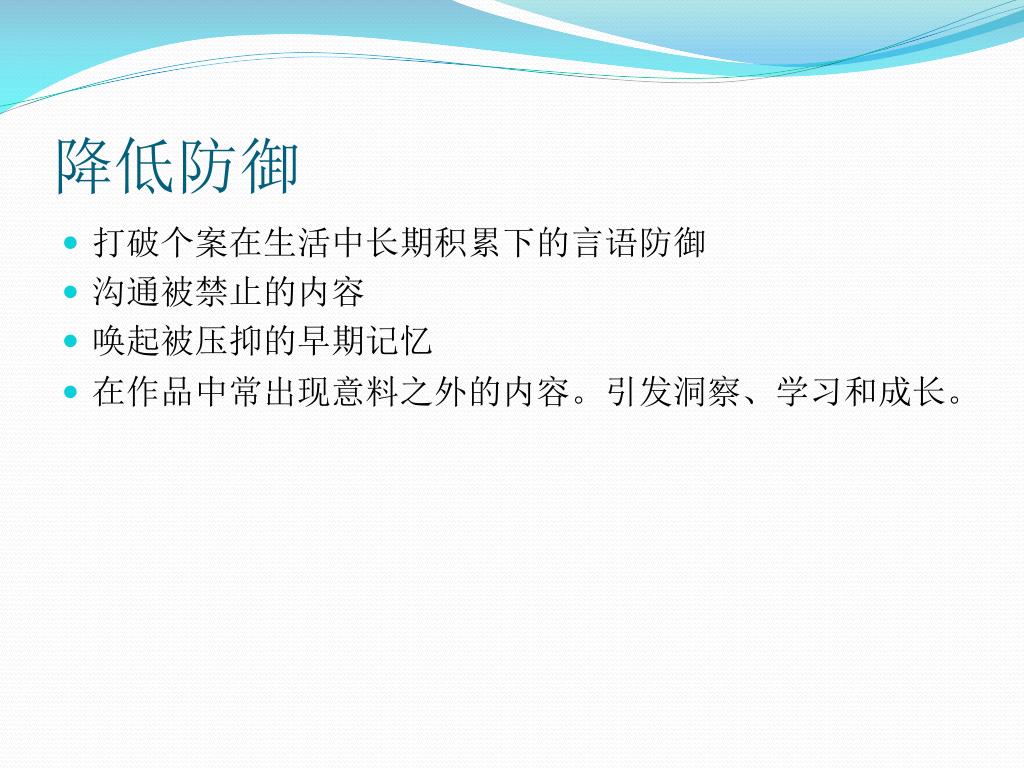 降低防御

- 打破个案在生活中长期积累下的言语防御
- 沟通被禁止的内容
- 唤起被压抑的早期记忆
- 在作品中常出现意料之外的内容。引发洞察、学习和成长。